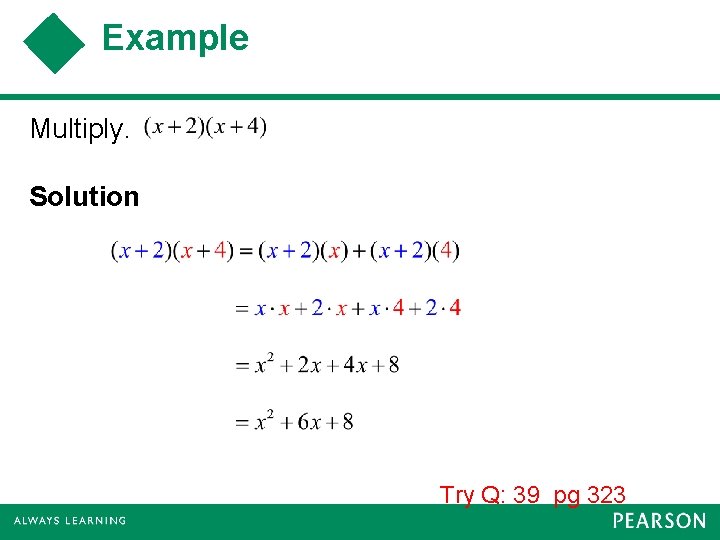 Example

Multiply. $(x+2)(x+4)$

Solution

$(x+2)(x+4) = (x+2)(x) + (x+2)(4)$

$= x \cdot x + 2 \cdot x + x \cdot 4 + 2 \cdot 4$

$= x^2 + 2x + 4x + 8$

$= x^2 + 6x + 8$

Try Q: 39 pg 323

ALWAYS LEARNING

PEARSON